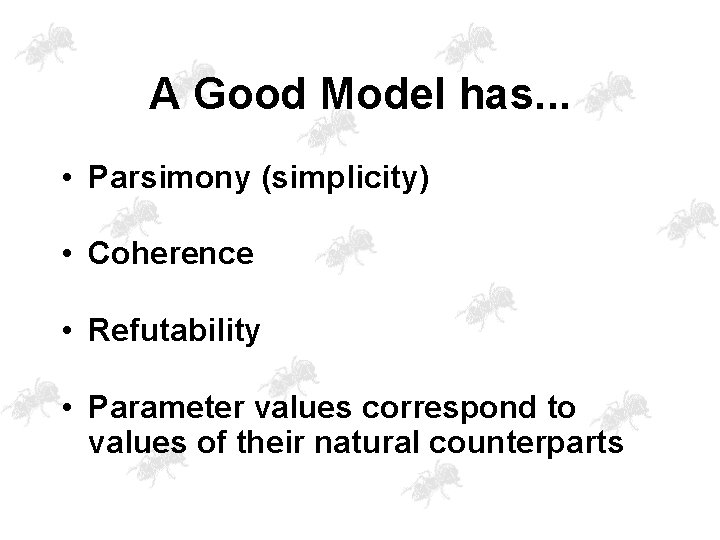 A Good Model has...

• Parsimony (simplicity)

• Coherence

• Refutability

• Parameter values correspond to values of their natural counterparts